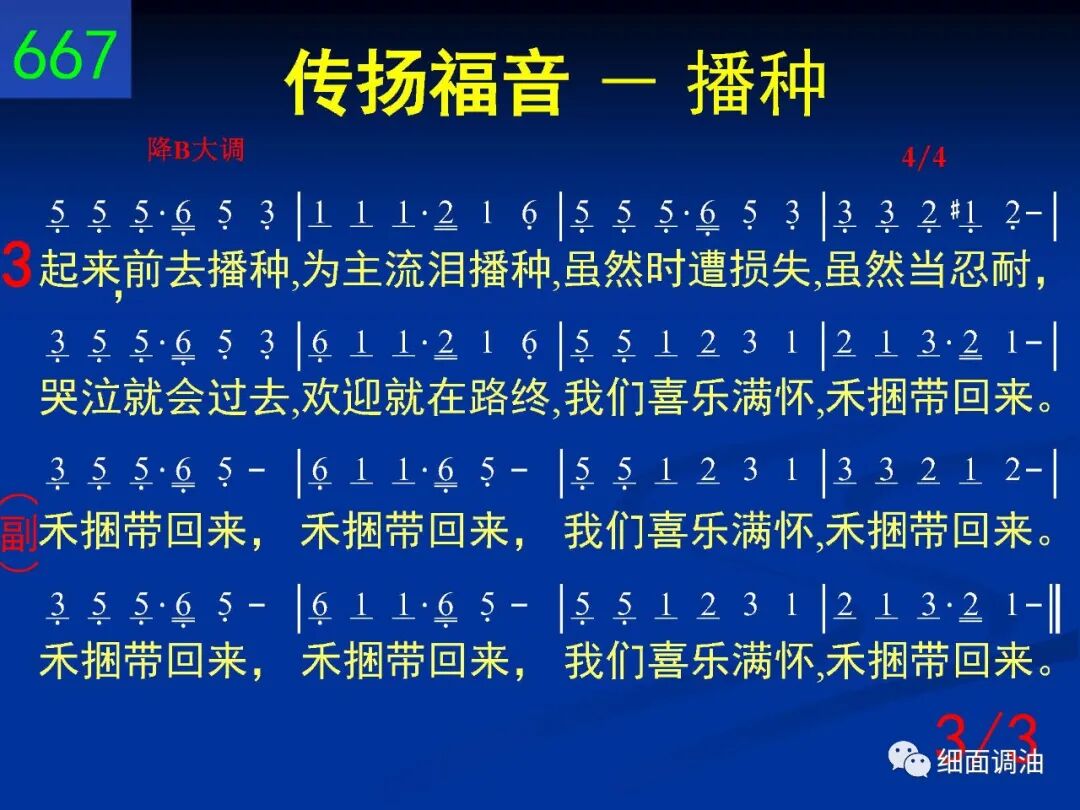 667

传扬福音 — 播种

降B大调

4/4

5 5 5·6 5 3 | 1 1 1·2 1 6 | 5 5 5·6 5 3 | 3 3 2 #1 2 - |
3 起来,前去播种,为主流泪播种,虽然时遭损失,虽然当忍耐,

3 5 5·6 5 3 | 6 1 1·2 1 6 | 5 5 1 2 3 1 | 2 1 3·2 1 - |
哭泣就会过去,欢迎就在路终,我们喜乐满怀,禾捆带回来。

3 5 5·6 5 - | 6 1 1·6 5 - | 5 5 1 2 3 1 | 3 3 2 1 2 - |
副 禾捆带回来, 禾捆带回来, 我们喜乐满怀,禾捆带回来。

3 5 5·6 5 - | 6 1 1·6 5 - | 5 5 1 2 3 1 | 2 1 3·2 1 - ‖
禾捆带回来, 禾捆带回来, 我们喜乐满怀,禾捆带回来。

3/3

细面调油